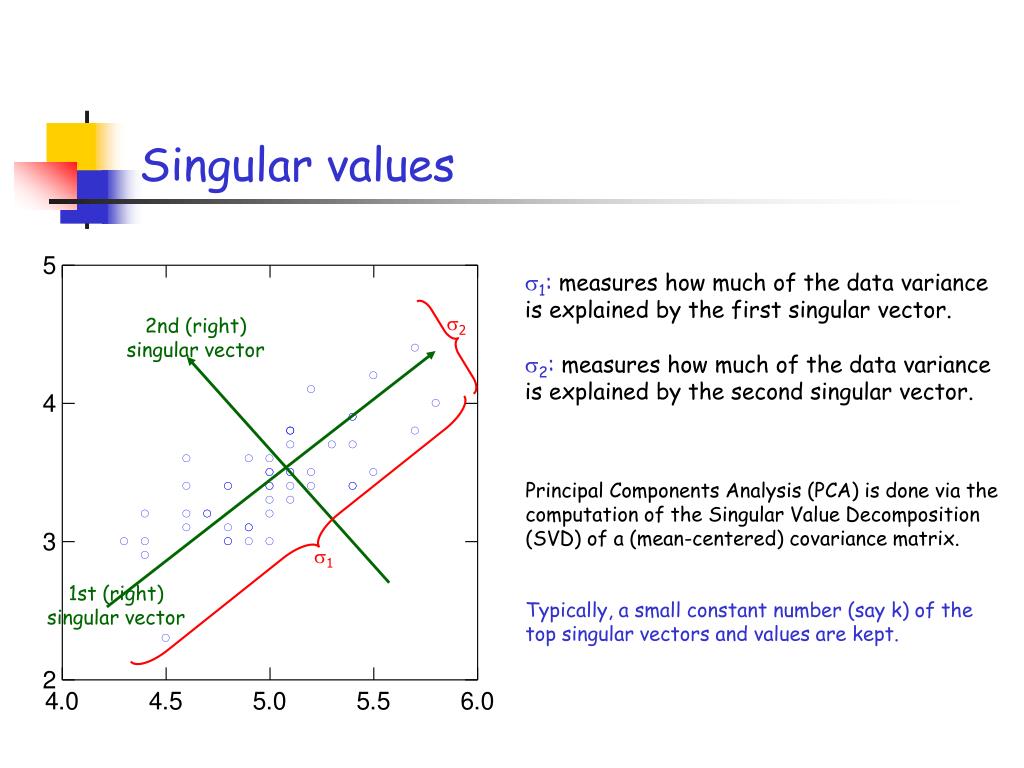 Singular values

5

4

3

2

4.0 4.5 5.0 5.5 6.0

2nd (right) singular vector

1st (right) singular vector

$\sigma_2$

$\sigma_1$

$\sigma_1$: measures how much of the data variance is explained by the first singular vector.

$\sigma_2$: measures how much of the data variance is explained by the second singular vector.

Principal Components Analysis (PCA) is done via the computation of the Singular Value Decomposition (SVD) of a (mean-centered) covariance matrix.

Typically, a small constant number (say k) of the top singular vectors and values are kept.